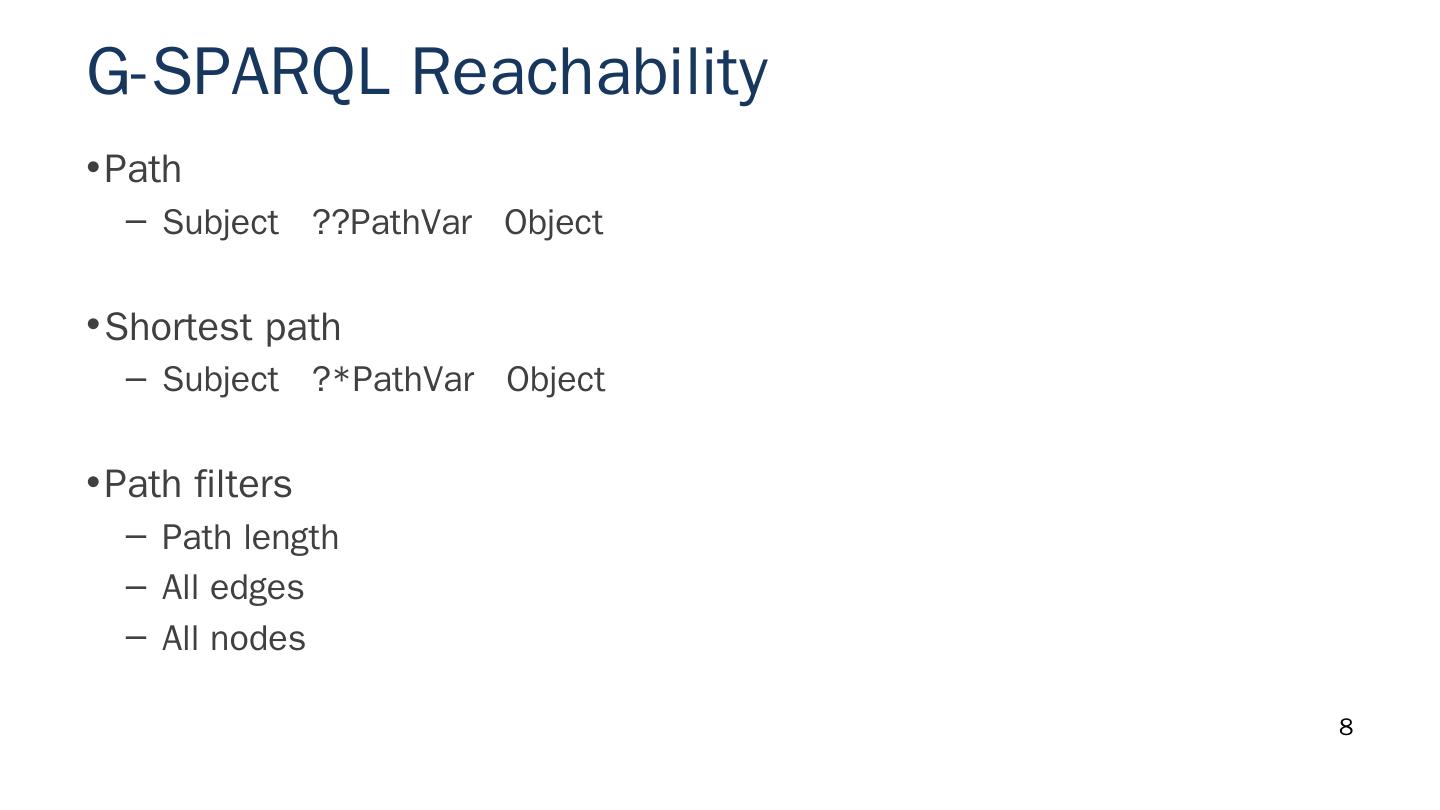 G-SPARQL Reachability

•Path
– Subject ??PathVar Object

•Shortest path
– Subject ?*PathVar Object

•Path filters
– Path length
– All edges
– All nodes

8